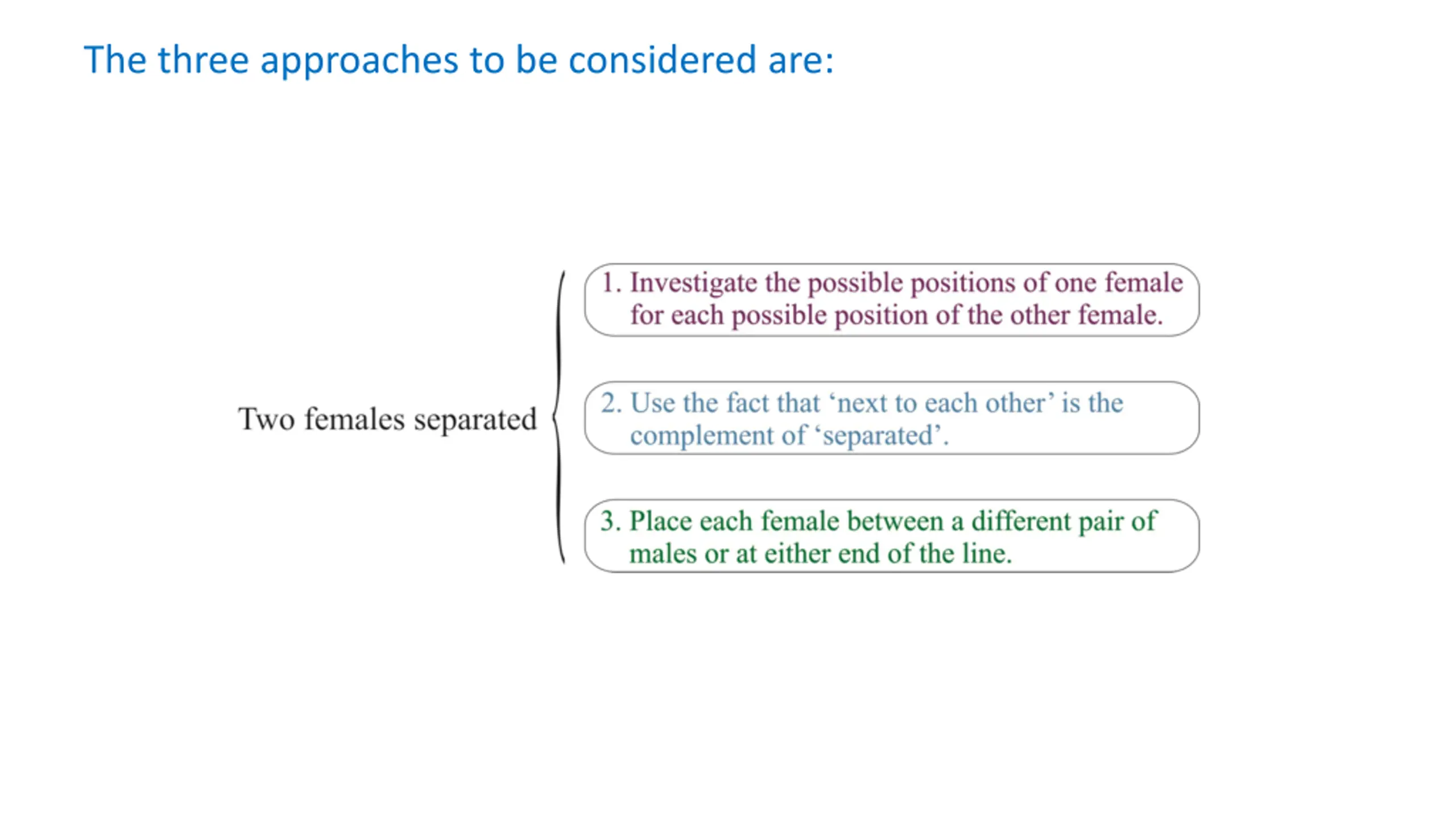 The three approaches to be considered are:

Two females separated

1. Investigate the possible positions of one female for each possible position of the other female.

2. Use the fact that ‘next to each other’ is the complement of ‘separated’.

3. Place each female between a different pair of males or at either end of the line.